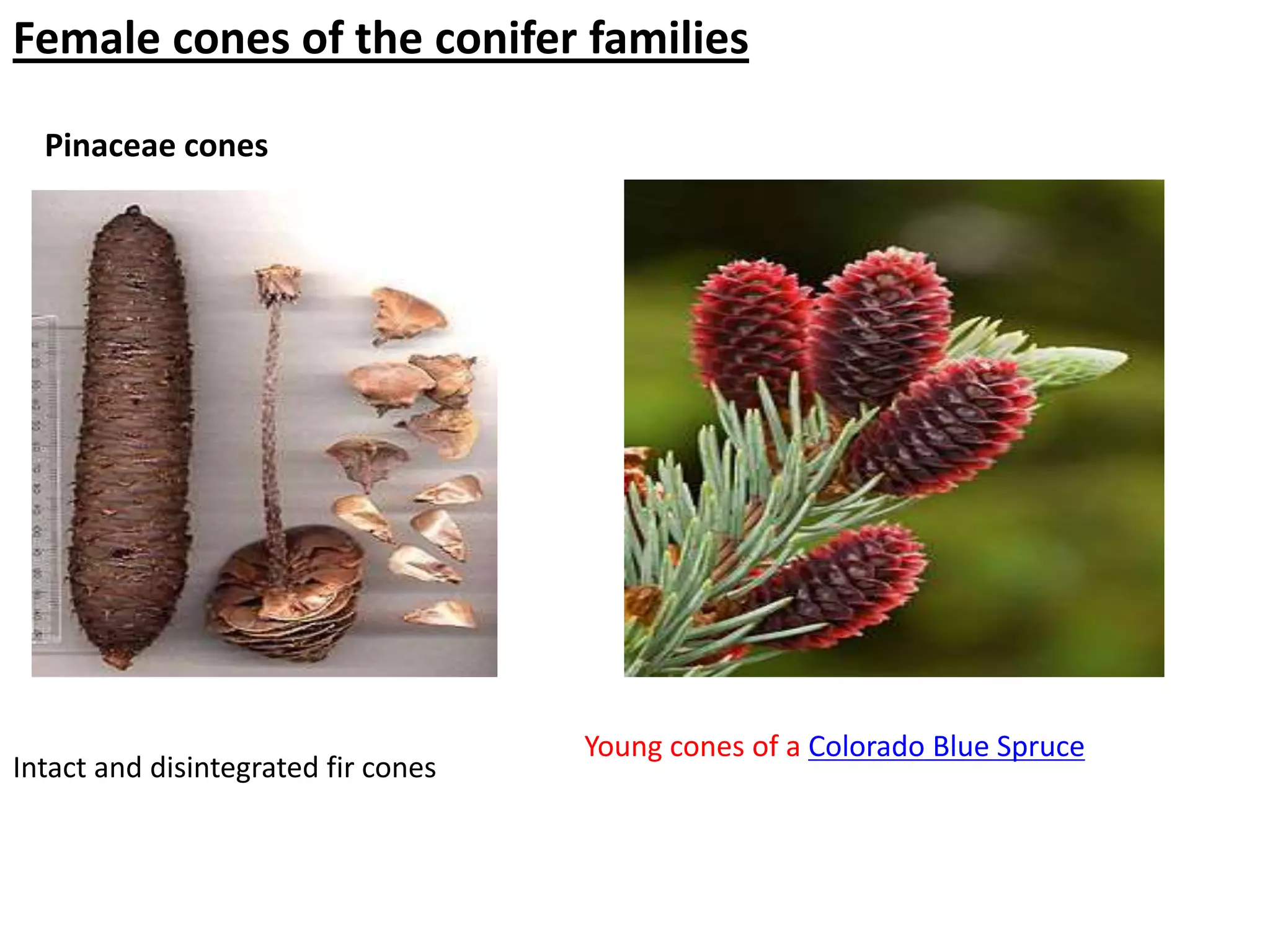 Female cones of the conifer families

Pinaceae cones

Intact and disintegrated fir cones

Young cones of a Colorado Blue Spruce